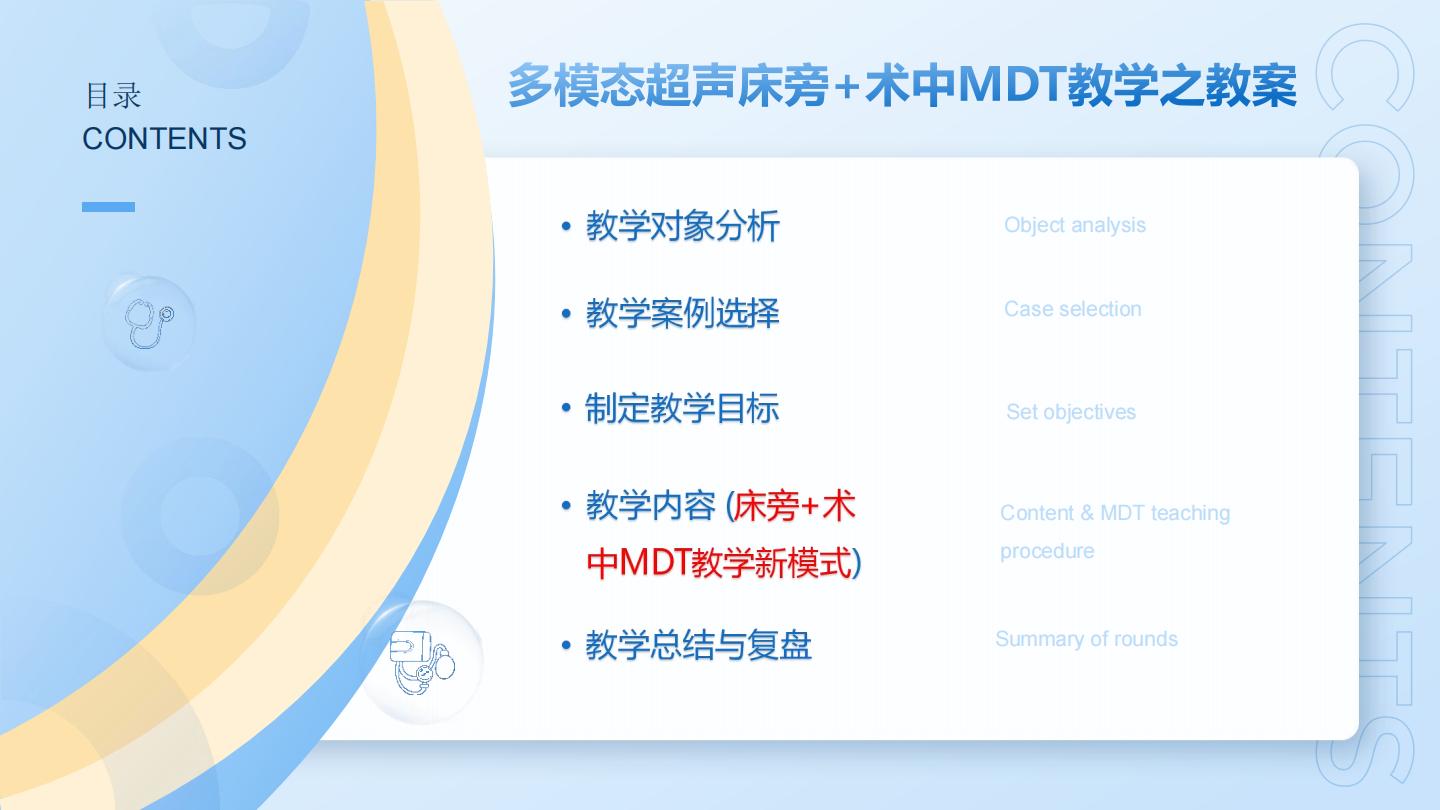 目录
CONTENTS

多模态超声床旁+术中MDT教学之教案

• 教学对象分析
Object analysis

• 教学案例选择
Case selection

• 制定教学目标
Set objectives

• 教学内容 (床旁+术中MDT教学新模式)
Content & MDT teaching procedure

• 教学总结与复盘
Summary of rounds

CONTENTS